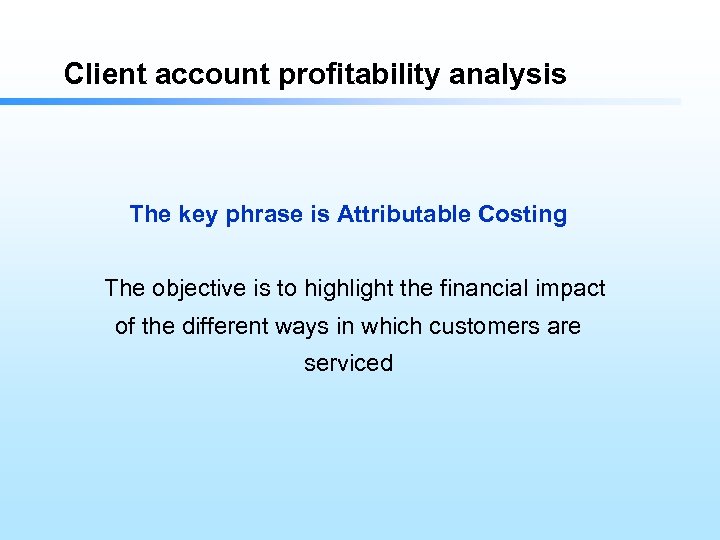 Client account profitability analysis

The key phrase is Attributable Costing

The objective is to highlight the financial impact of the different ways in which customers are serviced